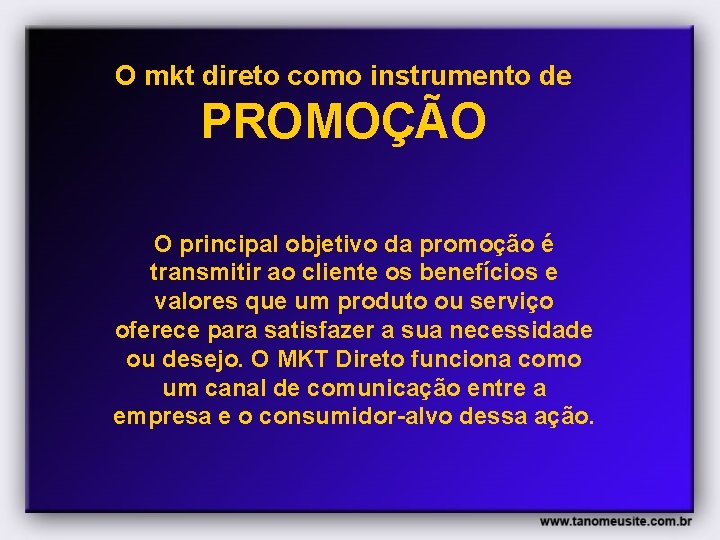 O mkt direto como instrumento de
PROMOÇÃO

O principal objetivo da promoção é transmitir ao cliente os benefícios e valores que um produto ou serviço oferece para satisfazer a sua necessidade ou desejo. O MKT Direto funciona como um canal de comunicação entre a empresa e o consumidor-alvo dessa ação.

www.tanomeusite.com.br